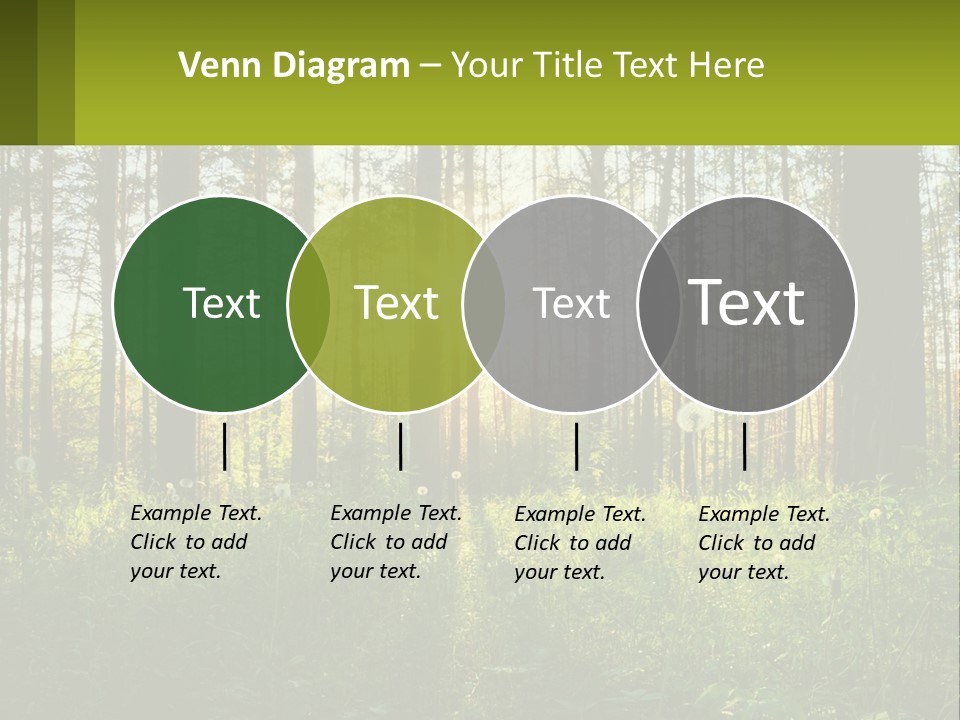 Venn Diagram – Your Title Text Here

Text

Text

Text

Text

Example Text. Click to add your text.

Example Text. Click to add your text.

Example Text. Click to add your text.

Example Text. Click to add your text.